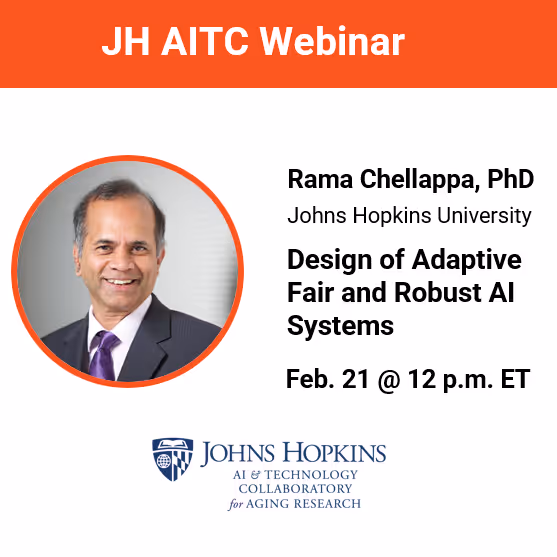 JH AITC Webinar

Rama Chellappa, PhD

Johns Hopkins University

Design of Adaptive Fair and Robust AI Systems

Feb. 21 @ 12 p.m. ET

JOHNS HOPKINS
AI & TECHNOLOGY
COLLABORATORY
for AGING RESEARCH